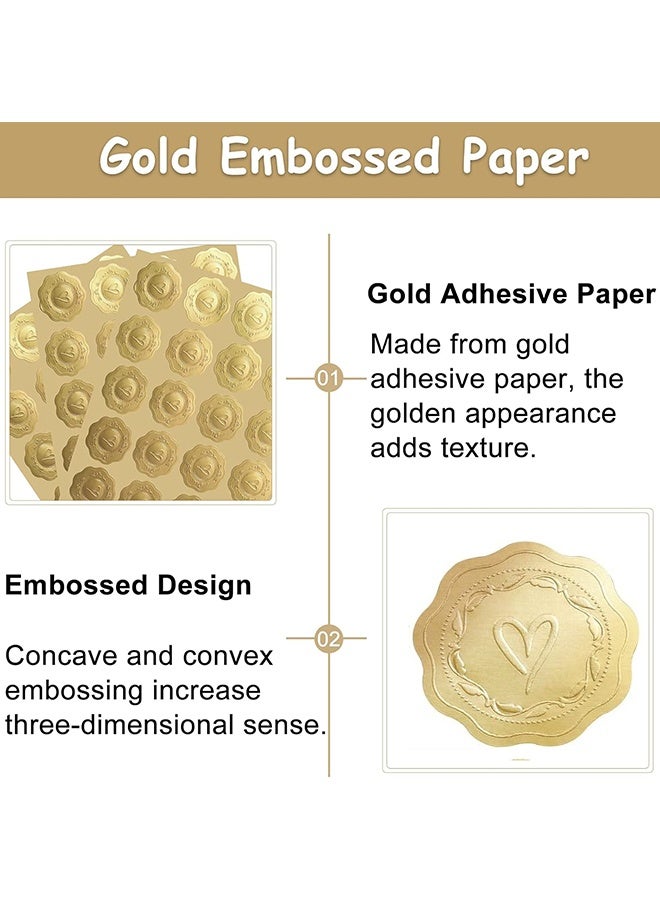 Gold Embossed Paper

Gold Adhesive Paper

01

Made from gold adhesive paper, the golden appearance adds texture.

Embossed Design

02

Concave and convex embossing increase three-dimensional sense.